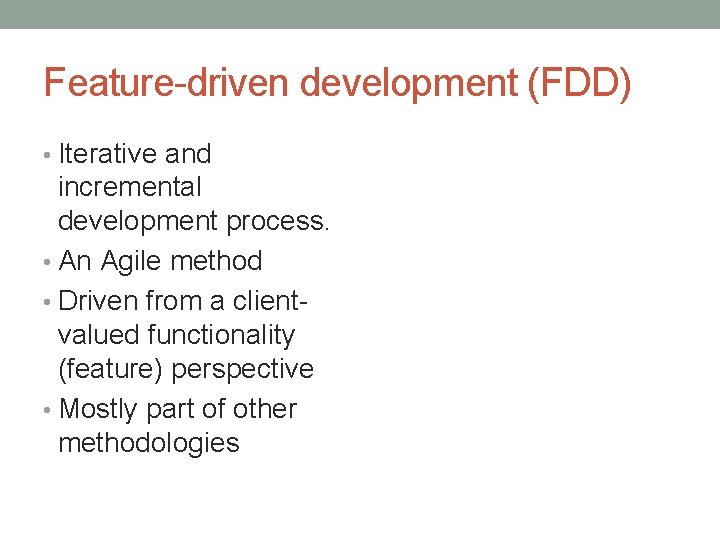 Feature-driven development (FDD)

• Iterative and incremental development process.
• An Agile method
• Driven from a client-valued functionality (feature) perspective
• Mostly part of other methodologies